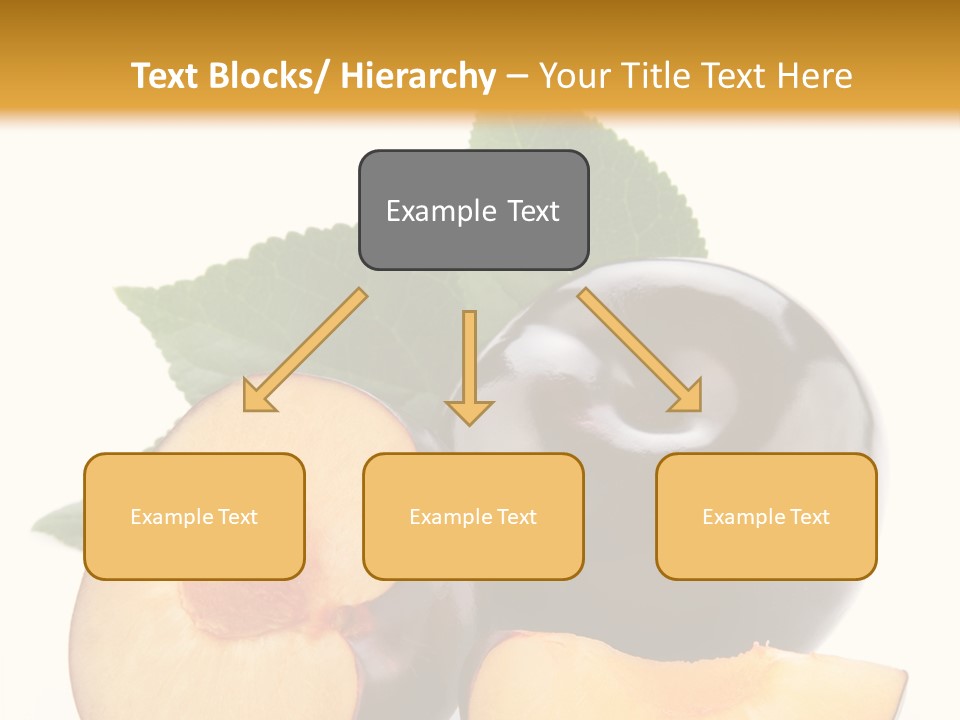 Text Blocks/ Hierarchy – Your Title Text Here

Example Text

Example Text

Example Text

Example Text